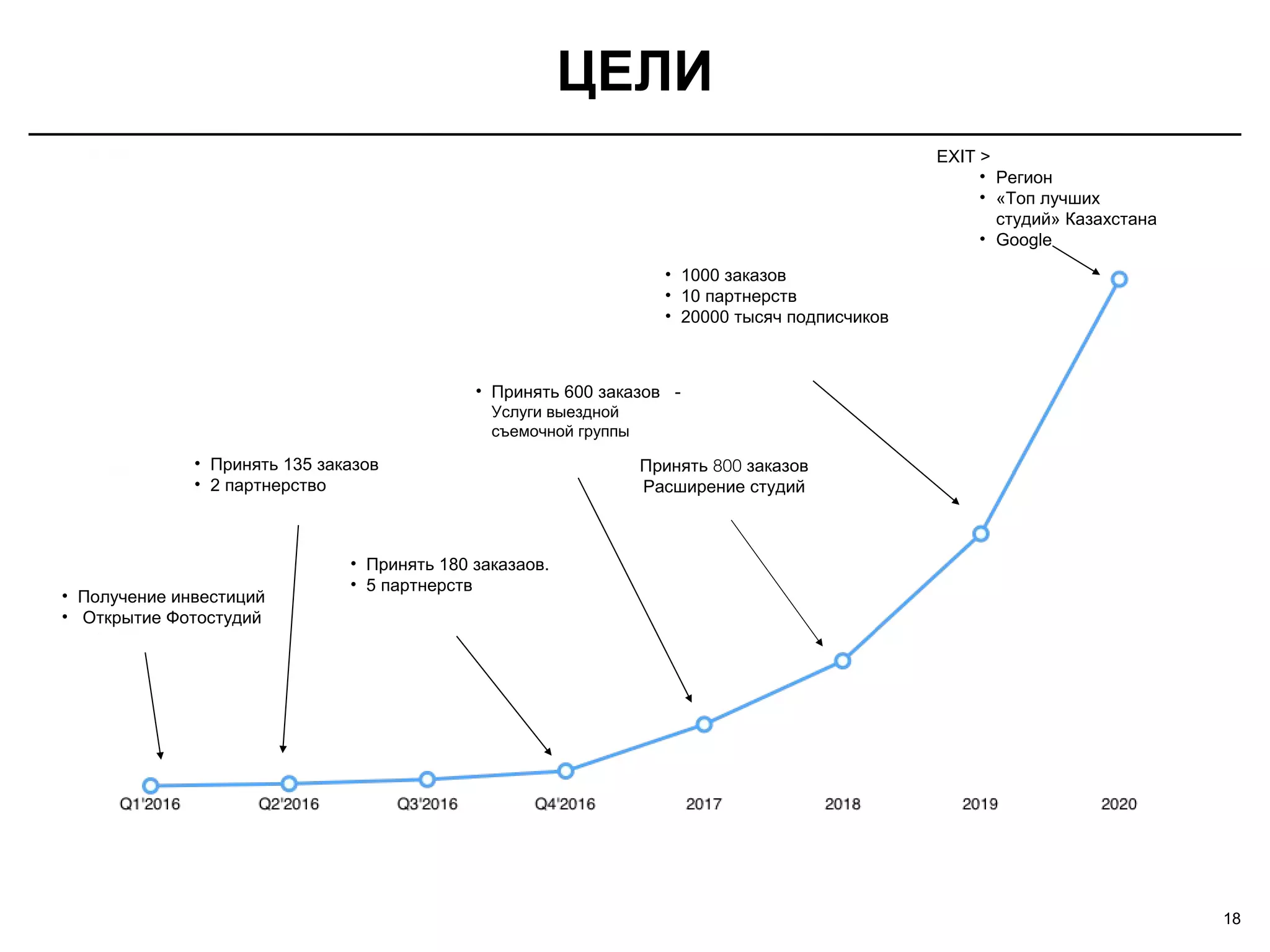 ЦЕЛИ

EXIT >
• Регион
• «Топ лучших студий» Казахстана
• Google

• 1000 заказов
• 10 партнерств
• 20000 тысяч подписчиков

• Принять 600 заказов - Услуги выездной съемочной группы

Принять 800 заказов
Расширение студий

• Принять 135 заказов
• 2 партнерство

• Принять 180 заказаов.
• 5 партнерств

• Получение инвестиций
• Открытие Фотостудий

Q1'2016 Q2'2016 Q3'2016 Q4'2016 2017 2018 2019 2020

18